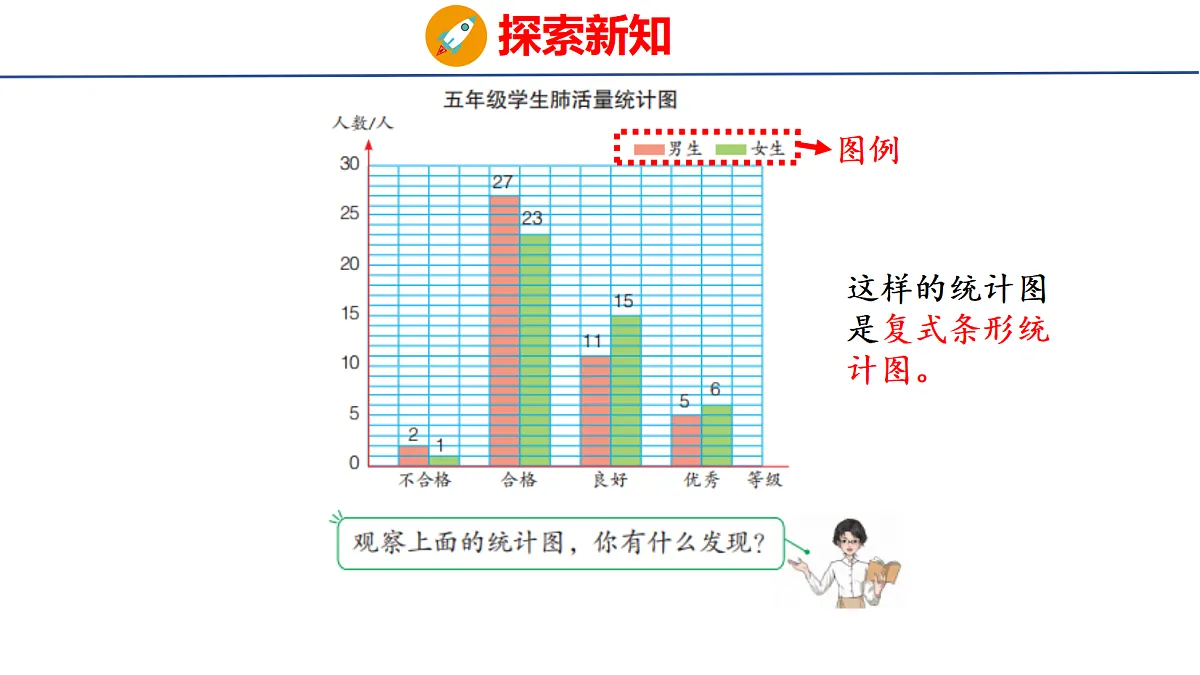 探索新知

五年级学生肺活量统计图

人数/人

男生 女生

图例

30
25
20
15
10
5
0

2 1
27 23
11 15
5 6

不合格 合格 良好 优秀 等级

这样的统计图是复式条形统计图。

观察上面的统计图，你有什么发现？